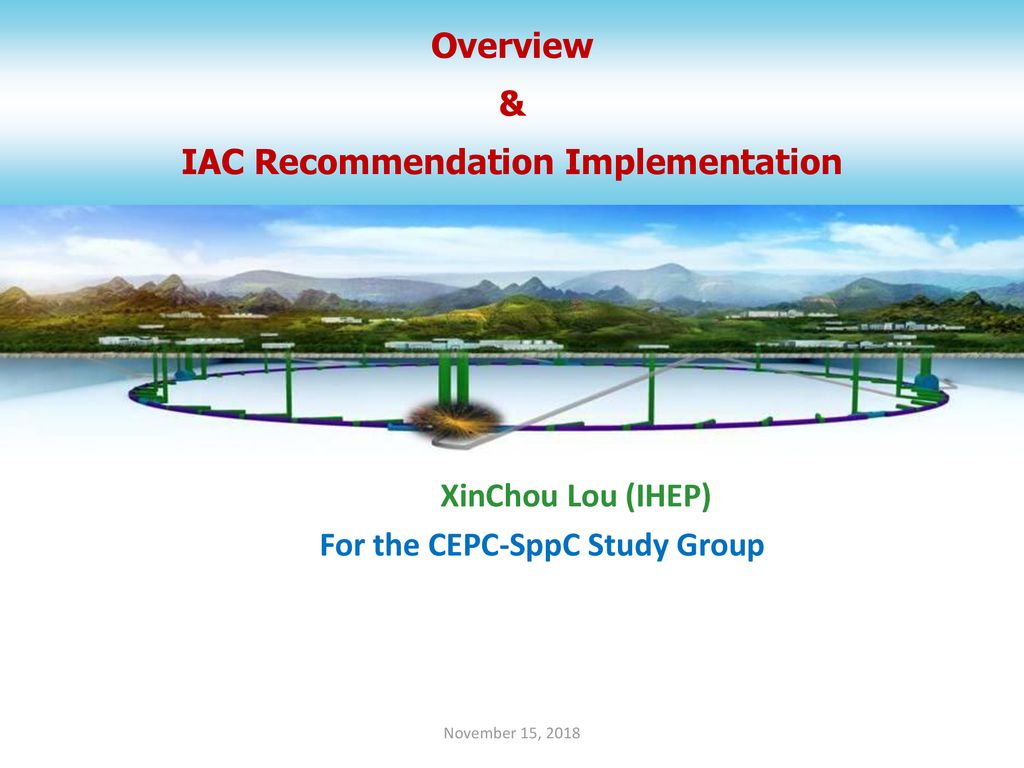 Overview
&
IAC Recommendation Implementation

XinChou Lou (IHEP)
For the CEPC-SppC Study Group

November 15, 2018